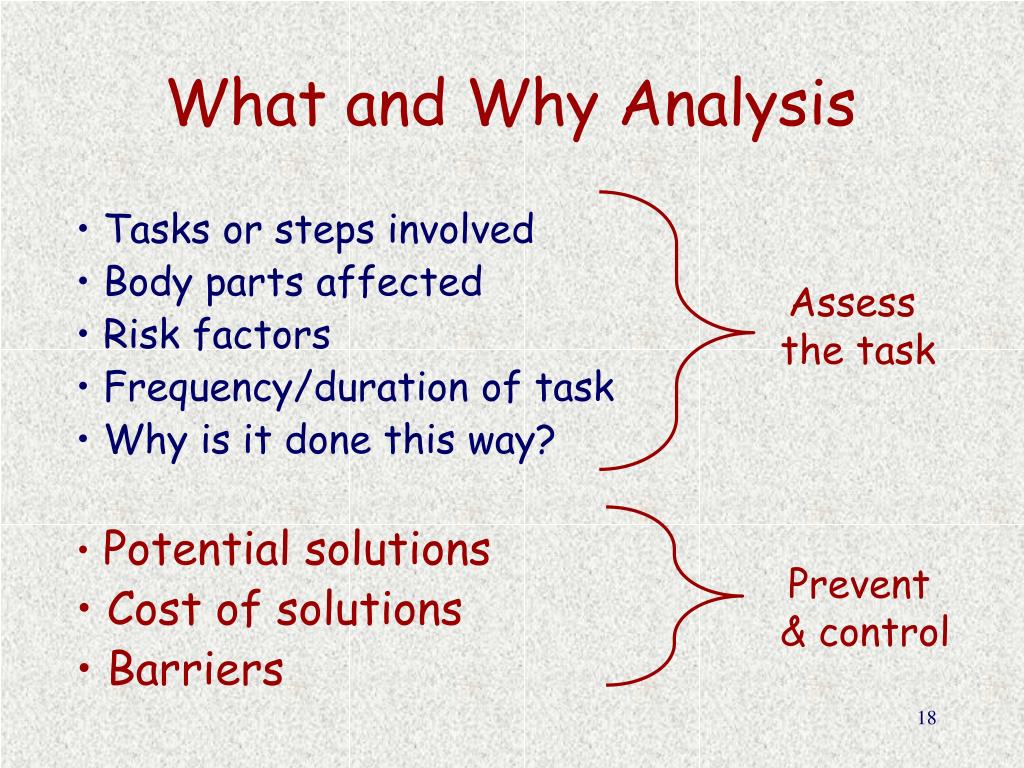 What and Why Analysis

• Tasks or steps involved
• Body parts affected
• Risk factors
• Frequency/duration of task
• Why is it done this way?

Assess the task

• Potential solutions
• Cost of solutions
• Barriers

Prevent & control

18